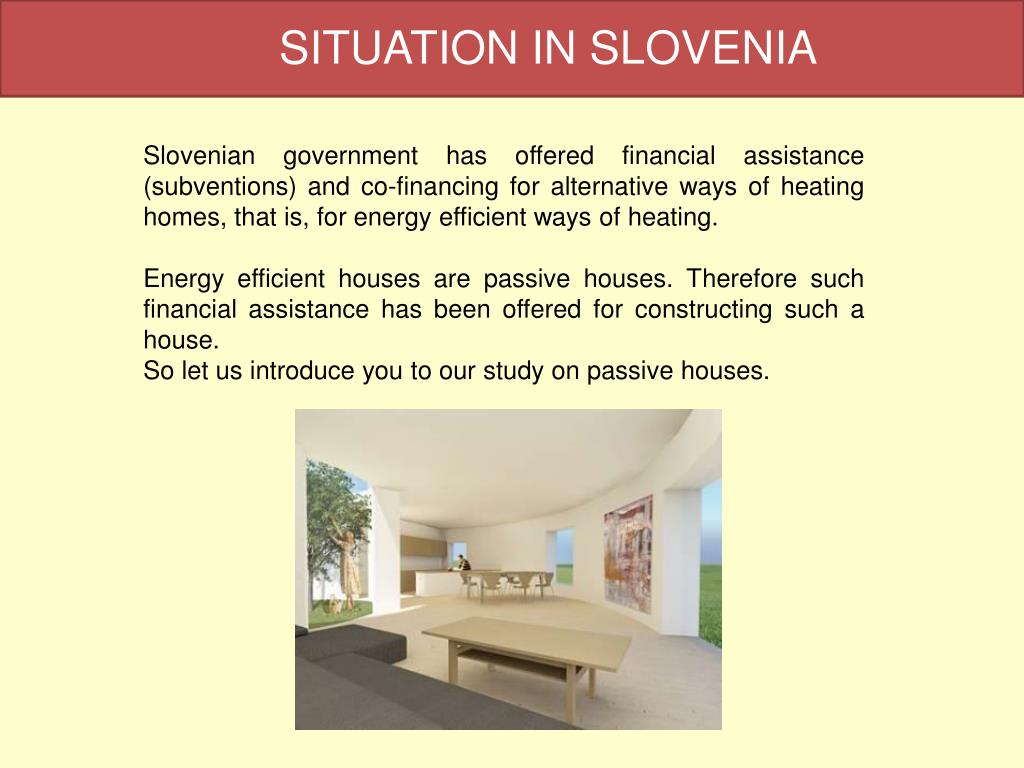 SITUATION IN SLOVENIA

Slovenian government has offered financial assistance (subventions) and co-financing for alternative ways of heating homes, that is, for energy efficient ways of heating.

Energy efficient houses are passive houses. Therefore such financial assistance has been offered for constructing such a house.
So let us introduce you to our study on passive houses.